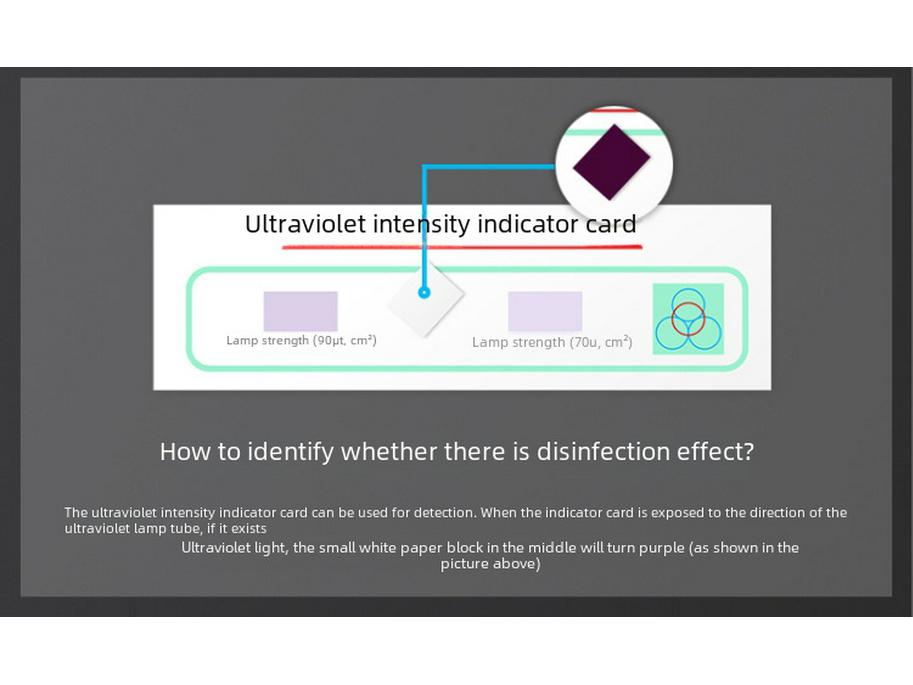 Ultraviolet intensity indicator card

Lamp strength (90μt, cm²)

Lamp strength (70u, cm²)

How to identify whether there is disinfection effect?

The ultraviolet intensity indicator card can be used for detection. When the indicator card is exposed to the direction of the ultraviolet lamp tube, if it exists

Ultraviolet light, the small white paper block in the middle will turn purple (as shown in the picture above)